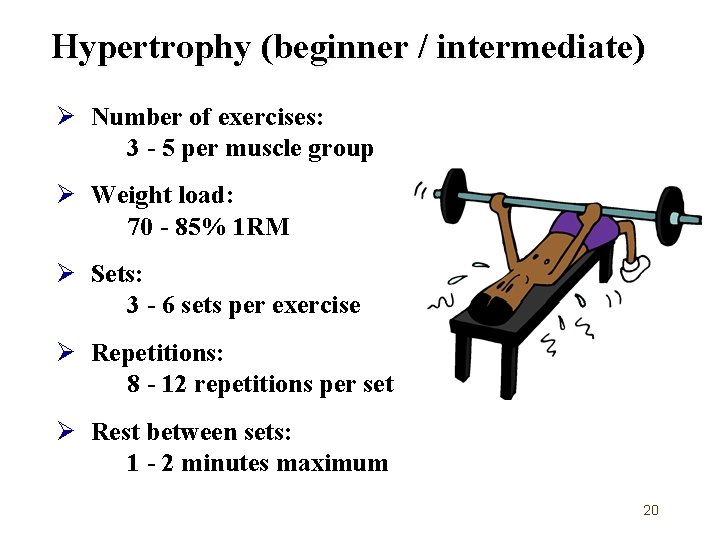 Hypertrophy (beginner / intermediate)

➢ Number of exercises:
3 - 5 per muscle group

➢ Weight load:
70 - 85% 1RM

➢ Sets:
3 - 6 sets per exercise

➢ Repetitions:
8 - 12 repetitions per set

➢ Rest between sets:
1 - 2 minutes maximum

20